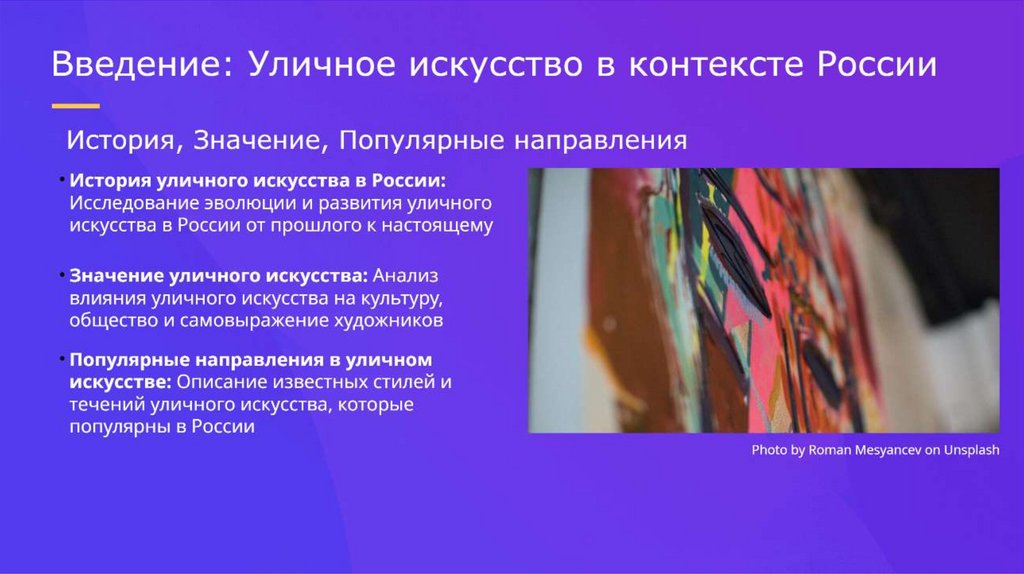 Введение: Уличное искусство в контексте России

История, Значение, Популярные направления

• История уличного искусства в России: Исследование эволюции и развития уличного искусства в России от прошлого к настоящему

• Значение уличного искусства: Анализ влияния уличного искусства на культуру, общество и самовыражение художников

• Популярные направления в уличном искусстве: Описание известных стилей и течений уличного искусства, которые популярны в России

Photo by Roman Mesyancev on Unsplash